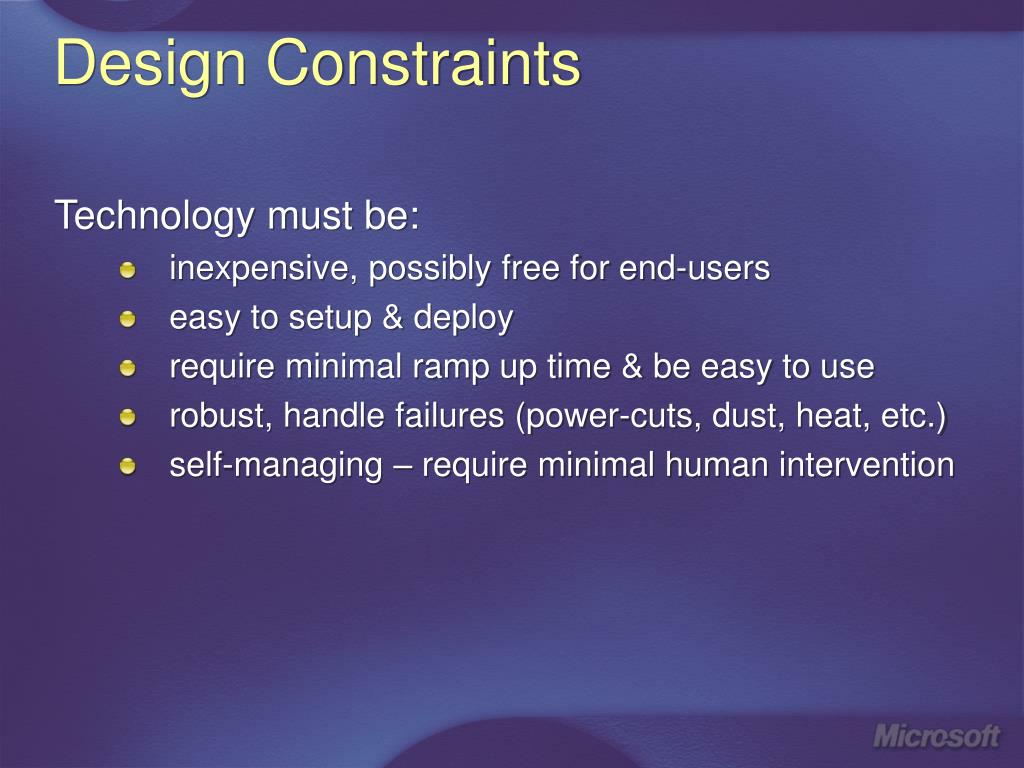 Design Constraints

Technology must be:

- inexpensive, possibly free for end-users
- easy to setup & deploy
- require minimal ramp up time & be easy to use
- robust, handle failures (power-cuts, dust, heat, etc.)
- self-managing – require minimal human intervention

Microsoft